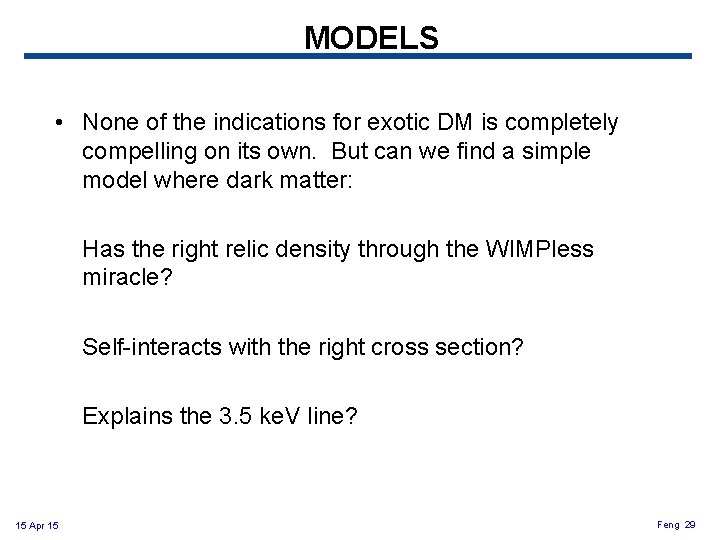 MODELS

• None of the indications for exotic DM is completely compelling on its own. But can we find a simple model where dark matter:

Has the right relic density through the WIMPless miracle?

Self-interacts with the right cross section?

Explains the 3.5 keV line?

15 Apr 15

Feng 29